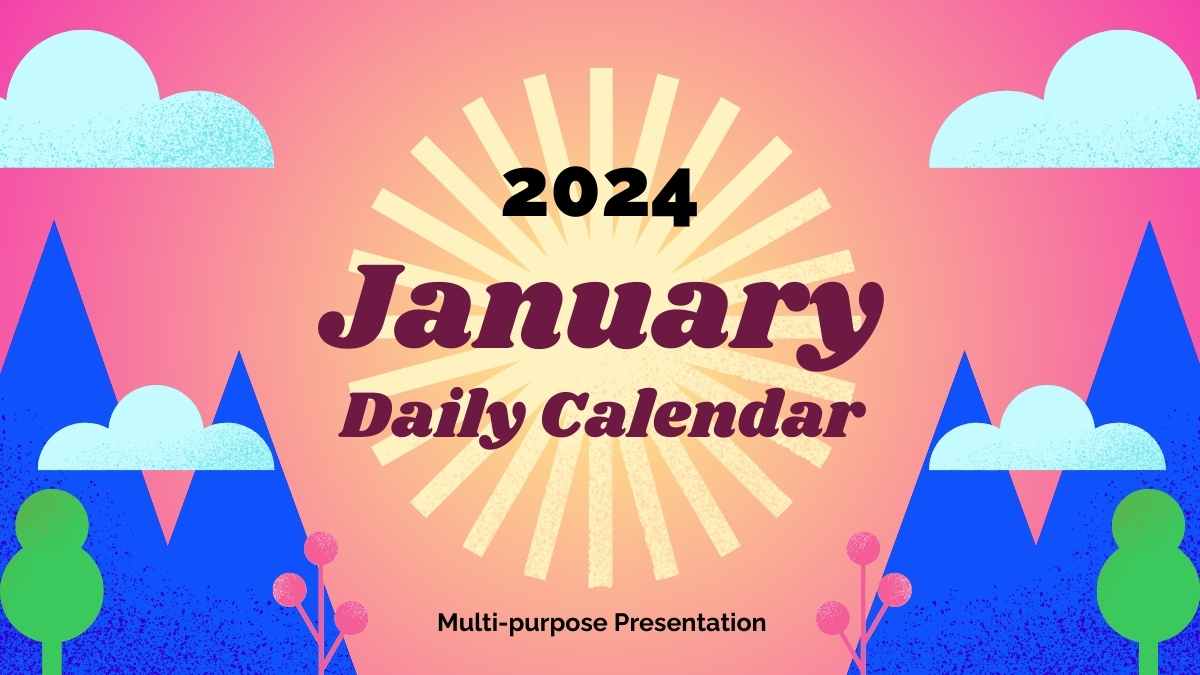 2024

January

Daily Calendar

Multi-purpose Presentation